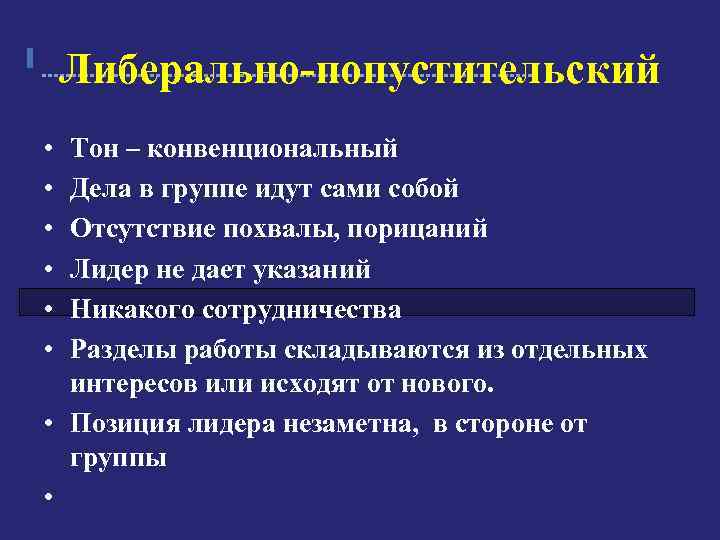 Либерально-попустительский

• Тон – конвенциональный
• Дела в группе идут сами собой
• Отсутствие похвалы, порицаний
• Лидер не дает указаний
• Никакого сотрудничества
• Разделы работы складываются из отдельных интересов или исходят от нового.
• Позиция лидера незаметна, в стороне от группы
•